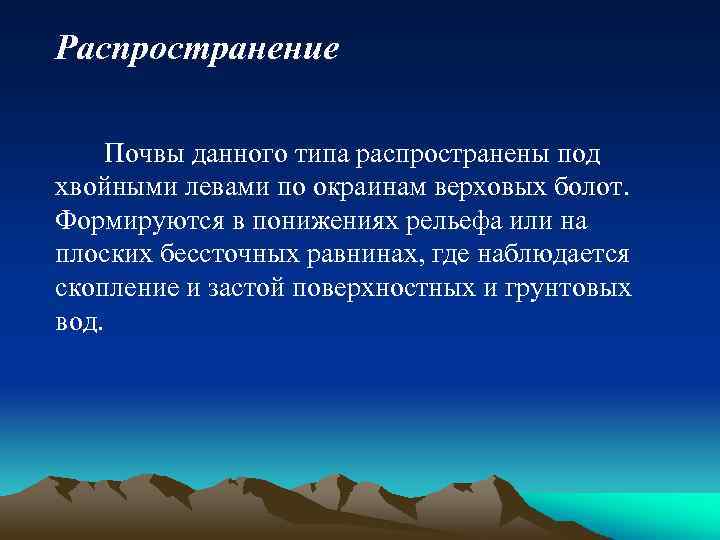 Распространение

Почвы данного типа распространены под хвойными левами по окраинам верховых болот. Формируются в понижениях рельефа или на плоских бессточных равнинах, где наблюдается скопление и застой поверхностных и грунтовых вод.